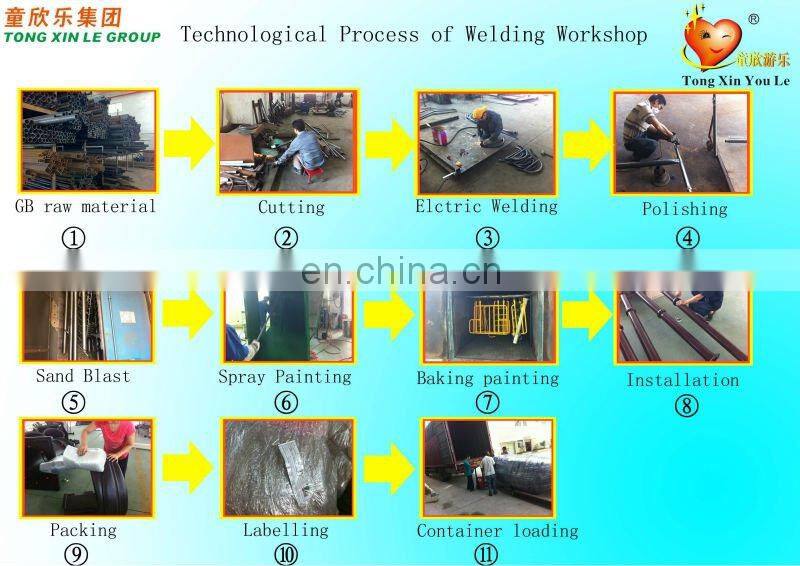 童欣乐集团
TONG XIN LE GROUP

Technological Process of Welding Workshop

®
童欣游乐
Tong Xin You Le

GB raw material
①

Cutting
②

Elctric Welding
③

Polishing
④

en.china.cn

Sand Blast
⑤

Spray Painting
⑥

Baking painting
⑦

Installation
⑧

Packing
⑨

Labelling
⑩

Container loading
⑪